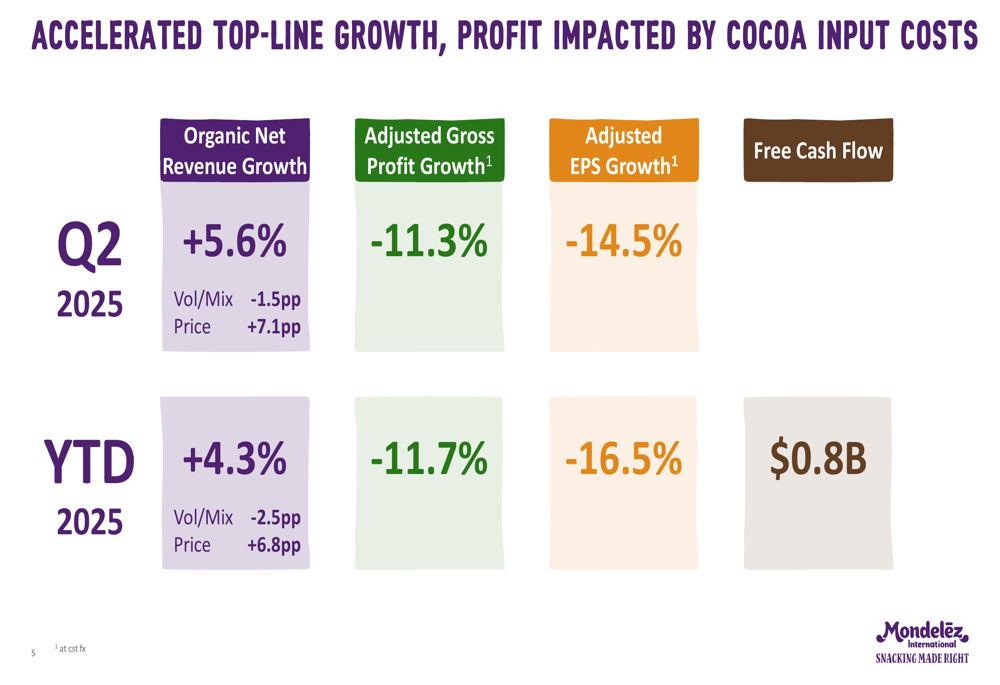 ACCELERATED TOP-LINE GROWTH, PROFIT IMPACTED BY COCOA INPUT COSTS

| | Organic Net Revenue Growth | Adjusted Gross Profit Growth$^1$ | Adjusted EPS Growth$^1$ | Free Cash Flow |
|---|---|---|---|---|
| Q2 2025 | +5.6% Vol/Mix -1.5pp Price +7.1pp | -11.3% | -14.5% | |
| YTD 2025 | +4.3% Vol/Mix -2.5pp Price +6.8pp | -11.7% | -16.5% | $0.8B |

5 $^1$ at cst fx

Mondelēz International
SNACKING MADE RIGHT